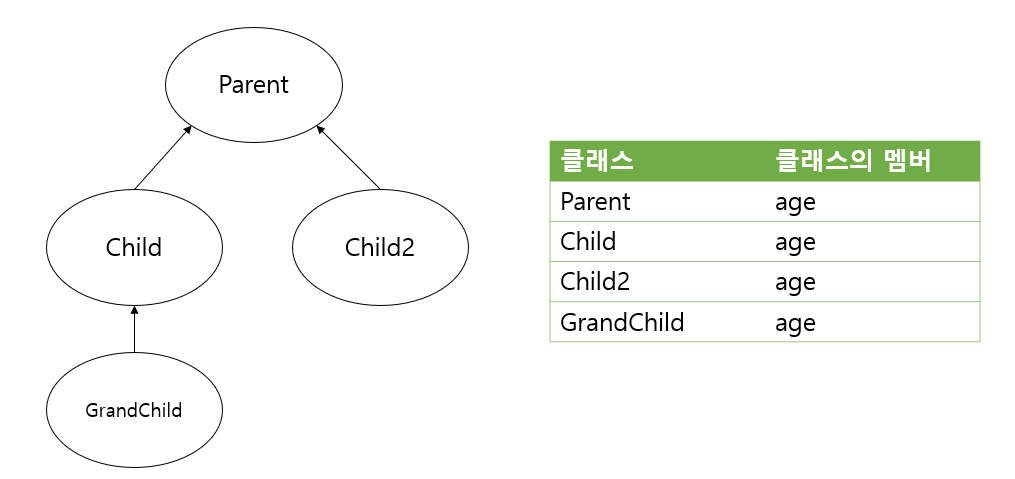 Parent

Child

Child2

GrandChild

| 클래스 | 클래스의 멤버 |
|---|---|
| Parent | age |
| Child | age |
| Child2 | age |
| GrandChild | age |